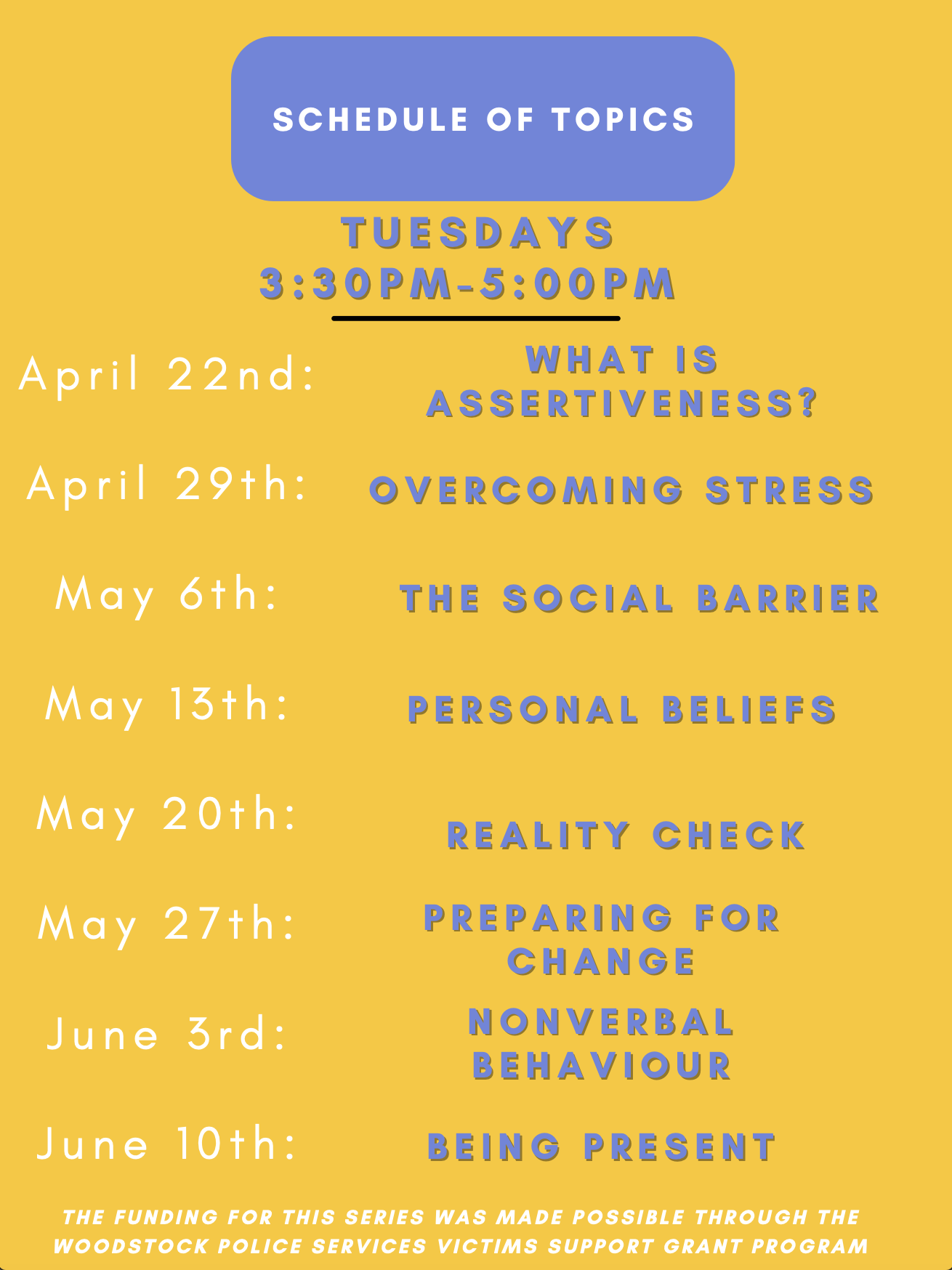 SCHEDULE OF TOPICS

TUESDAYS
3:30PM-5:00PM

April 22nd: WHAT IS ASSERTIVENESS?

April 29th: OVERCOMING STRESS

May 6th: THE SOCIAL BARRIER

May 13th: PERSONAL BELIEFS

May 20th: REALITY CHECK

May 27th: PREPARING FOR CHANGE

June 3rd: NONVERBAL BEHAVIOUR

June 10th: BEING PRESENT

THE FUNDING FOR THIS SERIES WAS MADE POSSIBLE THROUGH THE WOODSTOCK POLICE SERVICES VICTIMS SUPPORT GRANT PROGRAM